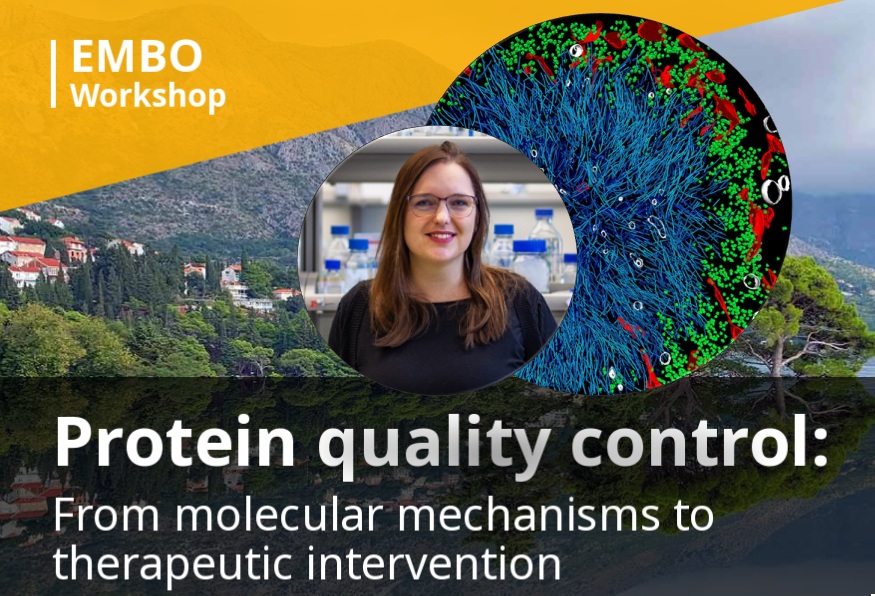 EMBO
Workshop

Protein quality control:
From molecular mechanisms to therapeutic intervention